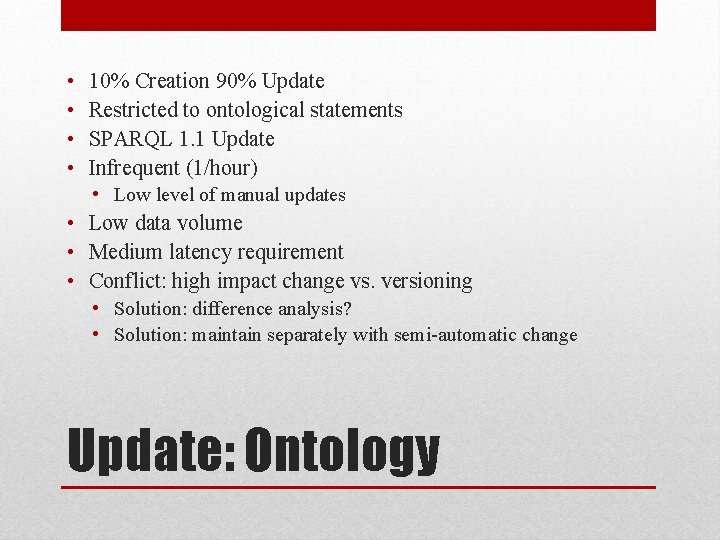 • 10% Creation 90% Update
• Restricted to ontological statements
• SPARQL 1.1 Update
• Infrequent (1/hour)
  • Low level of manual updates
• Low data volume
• Medium latency requirement
• Conflict: high impact change vs. versioning
  • Solution: difference analysis?
  • Solution: maintain separately with semi-automatic change

Update: Ontology